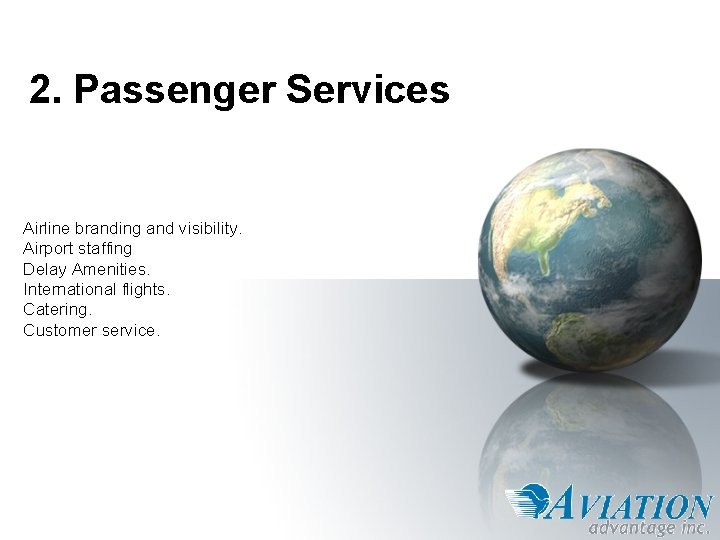 2. Passenger Services

Airline branding and visibility.
Airport staffing
Delay Amenities.
International flights.
Catering.
Customer service.

AVIATION
advantage inc.